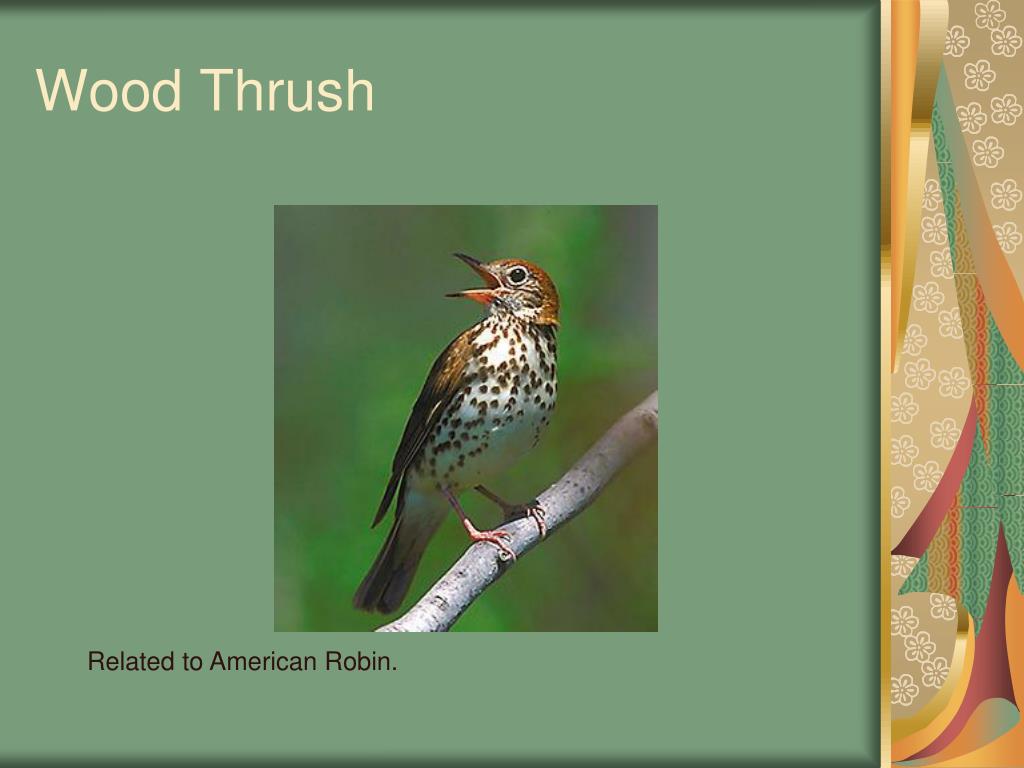 Wood Thrush

Related to American Robin.